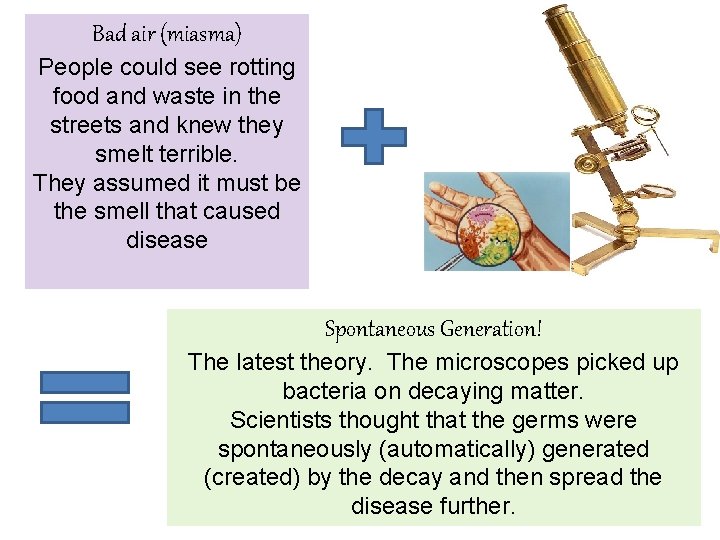 Bad air (miasma)

People could see rotting food and waste in the streets and knew they smelt terrible.
They assumed it must be the smell that caused disease

Spontaneous Generation!

The latest theory. The microscopes picked up bacteria on decaying matter.
Scientists thought that the germs were spontaneously (automatically) generated (created) by the decay and then spread the disease further.